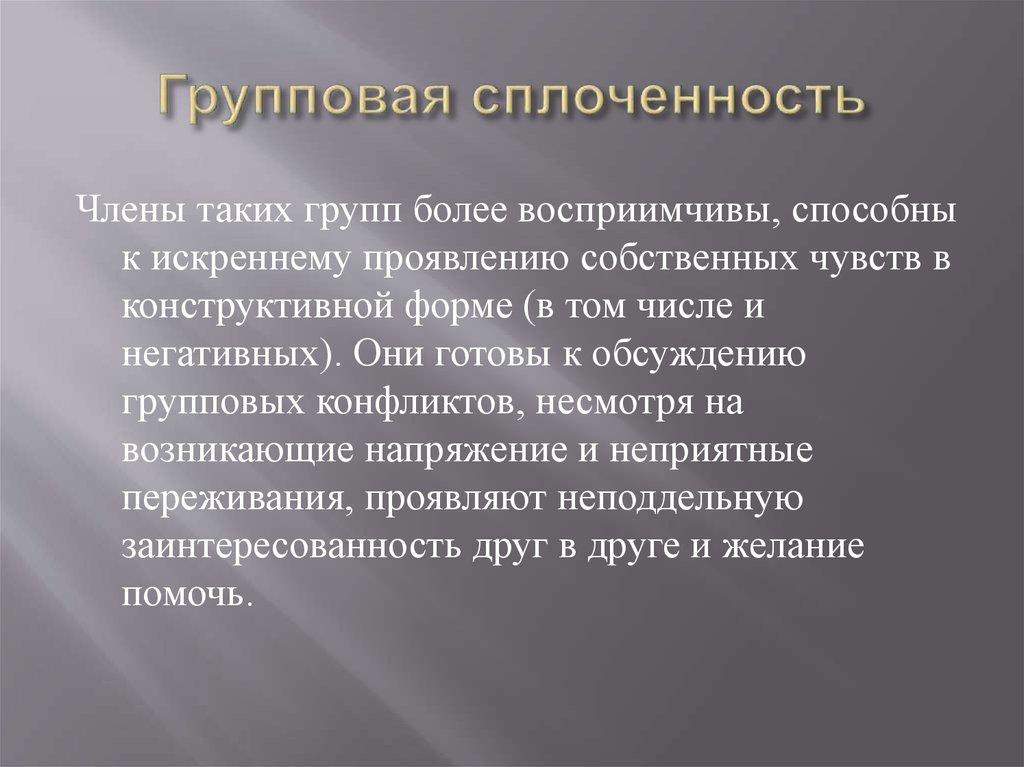 Групповая сплоченность

Члены таких групп более восприимчивы, способны к искреннему проявлению собственных чувств в конструктивной форме (в том числе и негативных). Они готовы к обсуждению групповых конфликтов, несмотря на возникающие напряжение и неприятные переживания, проявляют неподдельную заинтересованность друг в друге и желание помочь.